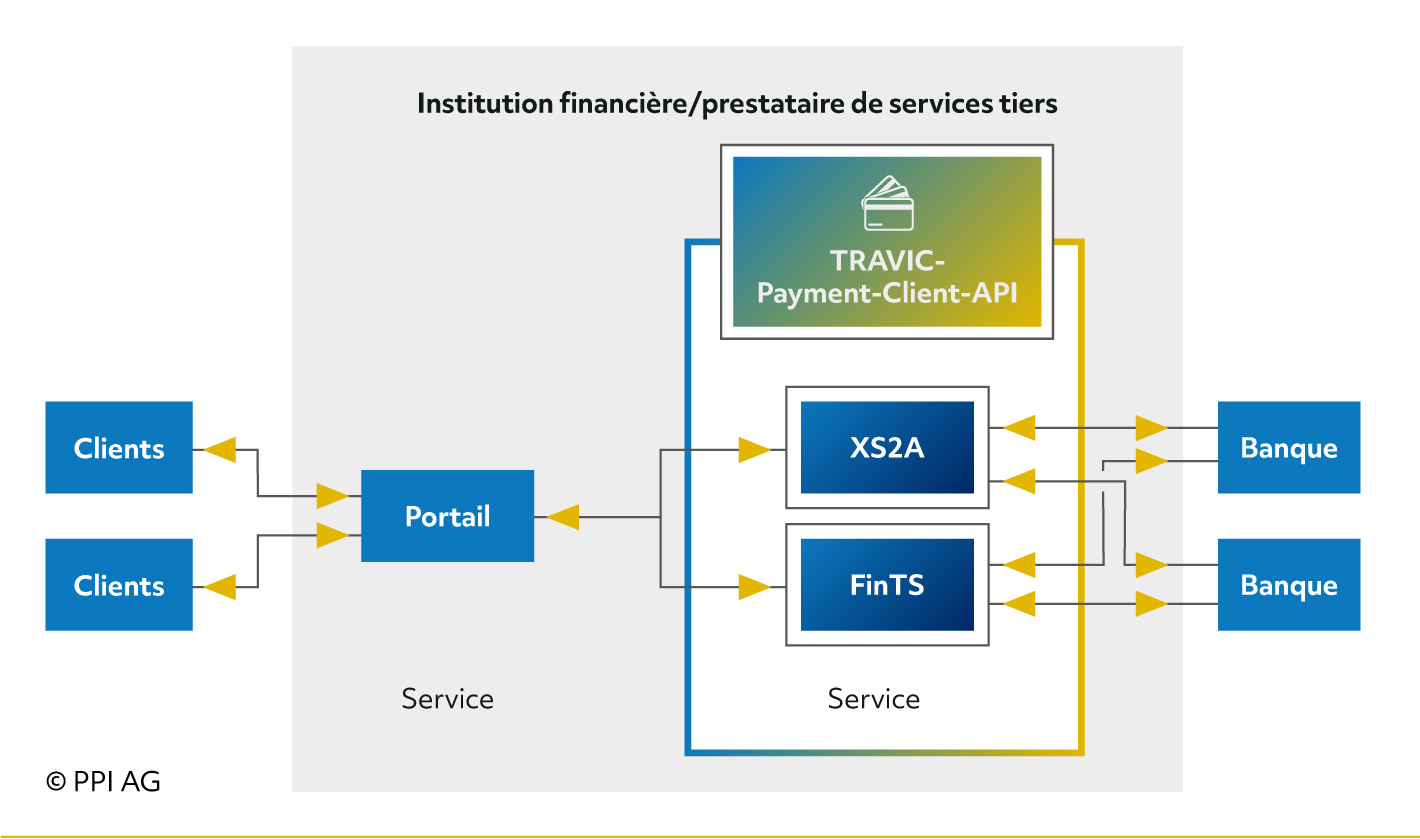 Institution financière/prestataire de services tiers

TRAVIC-Payment-Client-API

Clients

Clients

Portail

XS2A

FinTS

Banque

Banque

Service

Service

© PPI AG